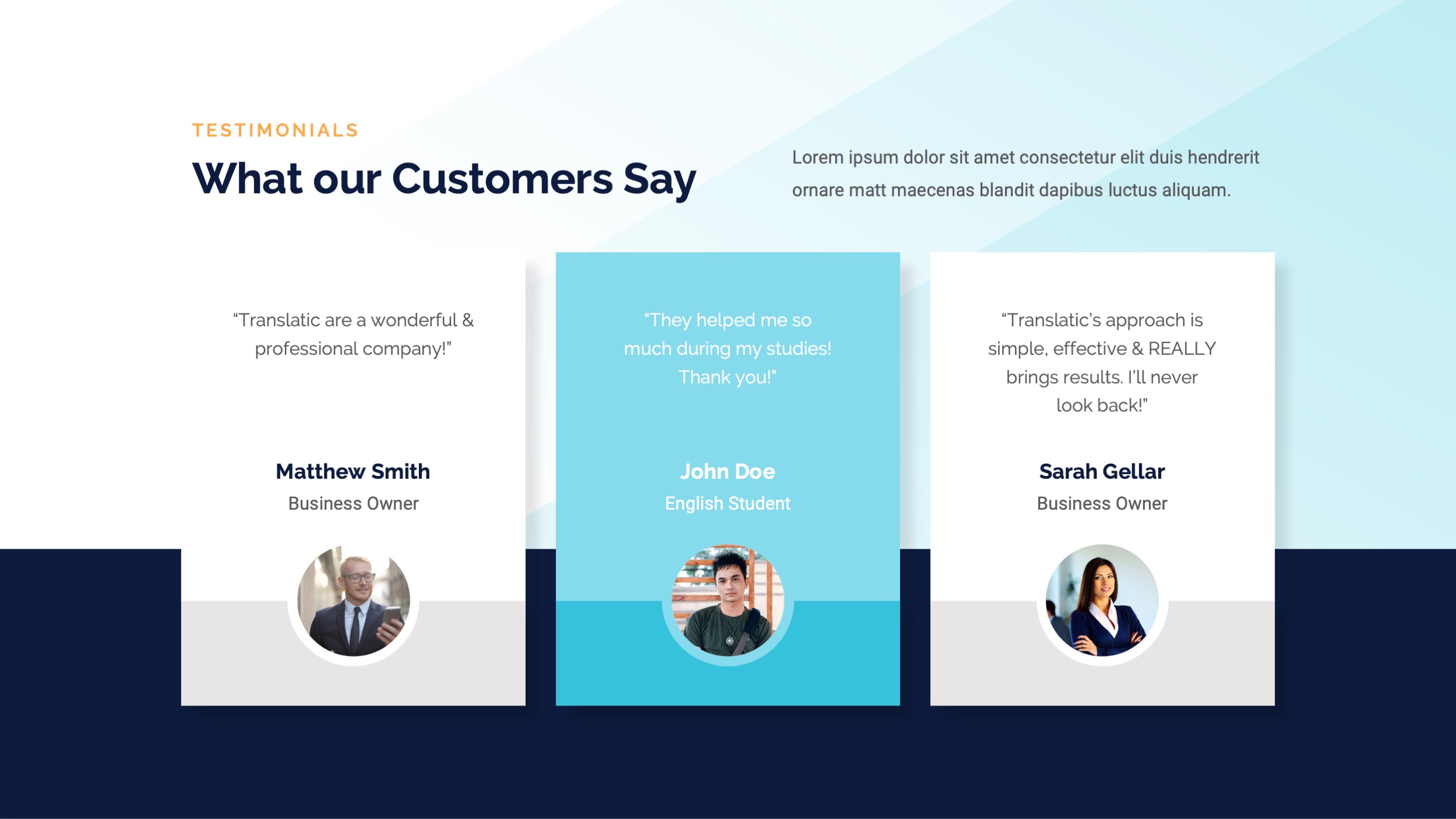 TESTIMONIALS

What our Customers Say

Lorem ipsum dolor sit amet consectetur elit duis hendrerit ornare matt maecenas blandit dapibus luctus aliquam.

“Translatic are a wonderful & professional company!”

Matthew Smith

Business Owner

“They helped me so much during my studies! Thank you!”

John Doe

English Student

“Translatic’s approach is simple, effective & REALLY brings results. I’ll never look back!”

Sarah Gellar

Business Owner